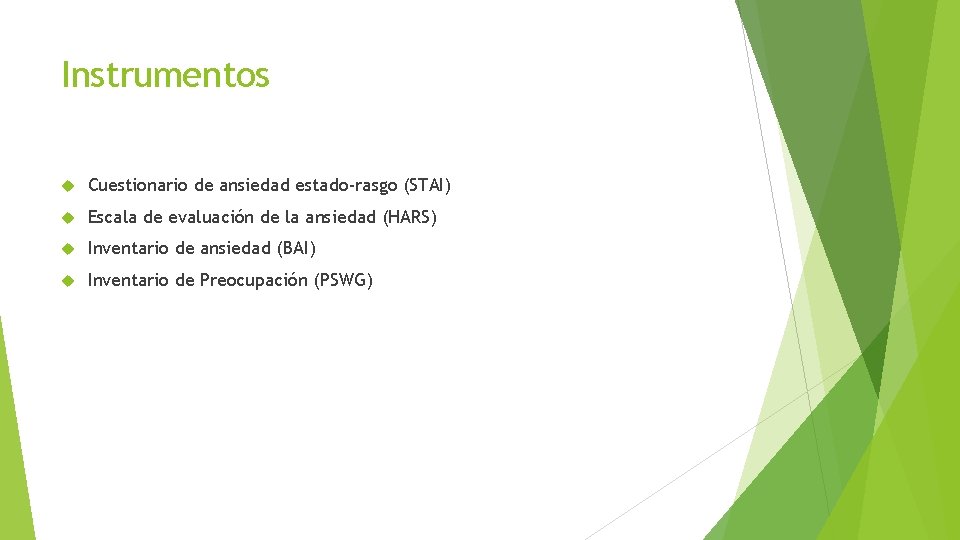 Instrumentos

Cuestionario de ansiedad estado-rasgo (STAI)

Escala de evaluación de la ansiedad (HARS)

Inventario de ansiedad (BAI)

Inventario de Preocupación (PSWG)